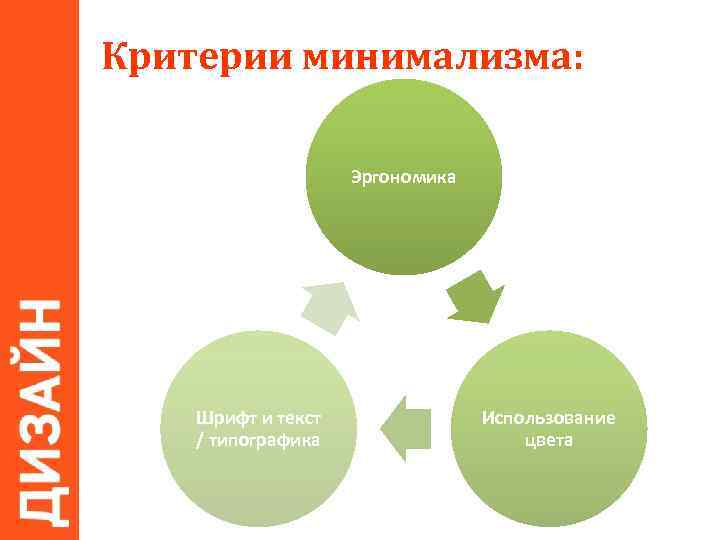 ДИЗАЙН

Критерии минимализма:

Эргономика

Использование цвета

Шрифт и текст / типографика